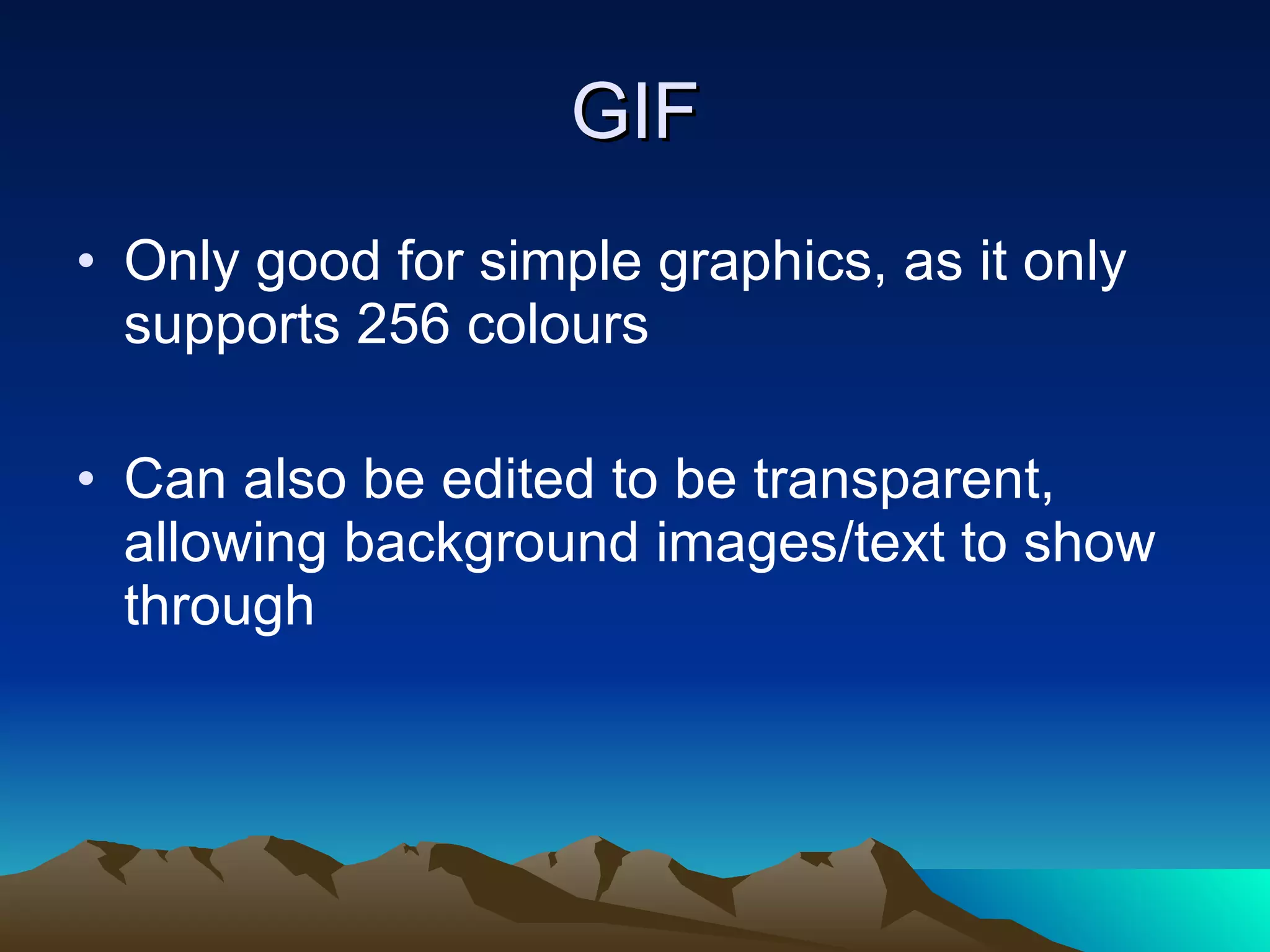 GIF

• Only good for simple graphics, as it only supports 256 colours

• Can also be edited to be transparent, allowing background images/text to show through